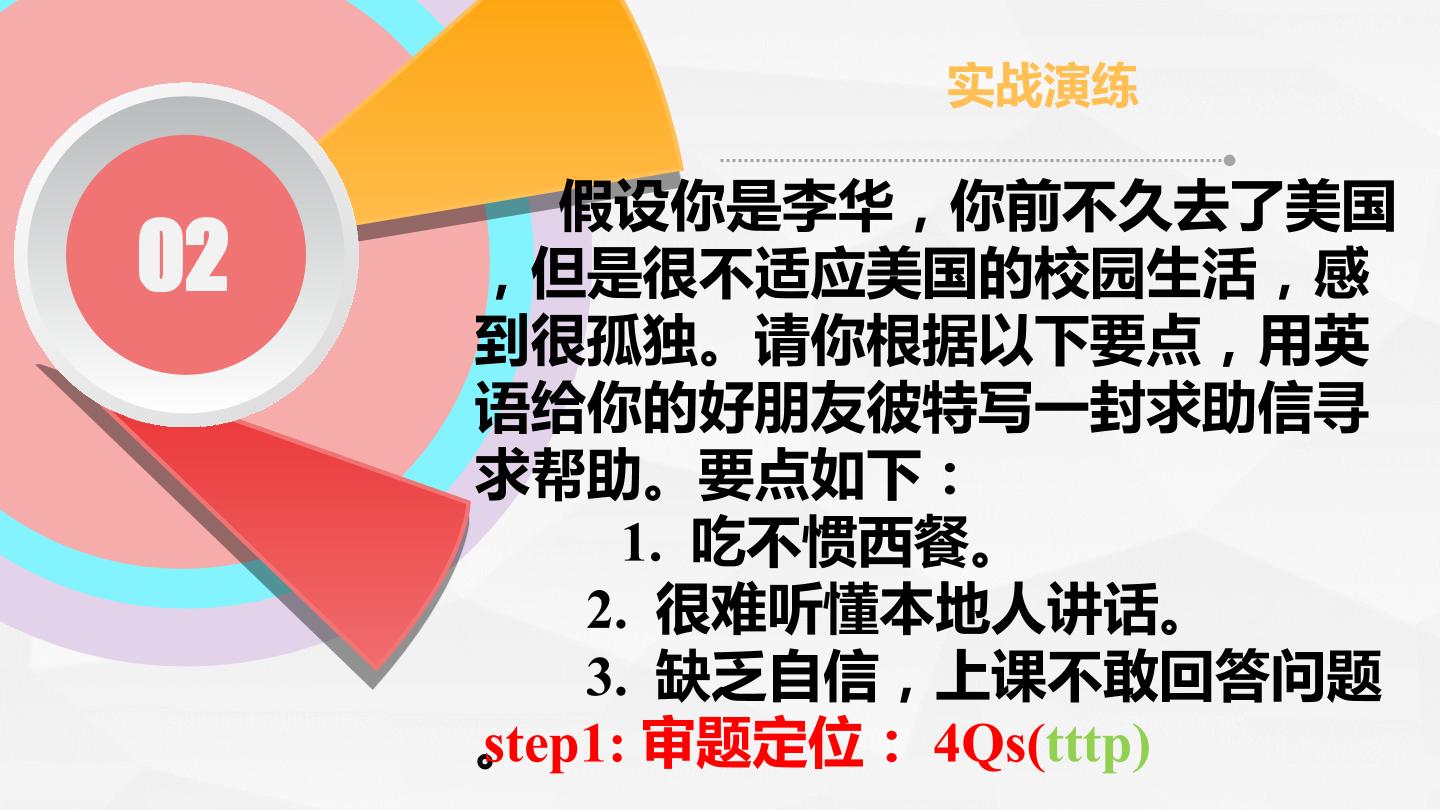 02

实战演练

假设你是李华，你前不久去了美国，但是很不适应美国的校园生活，感到很孤独。请你根据以下要点，用英语给你的好朋友彼特写一封求助信寻求帮助。要点如下：

1.吃不惯西餐。

2.很难听懂本地人讲话。

3.缺乏自信，上课不敢回答问题。

step1:审题定位：4Qs(tttp)